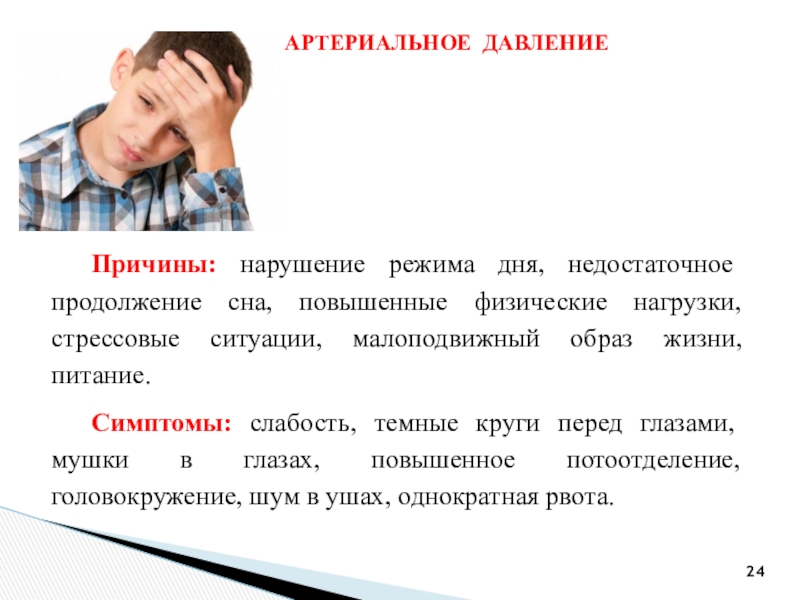 АРТЕРИАЛЬНОЕ ДАВЛЕНИЕ

Причины: нарушение режима дня, недостаточное продолжение сна, повышенные физические нагрузки, стрессовые ситуации, малоподвижный образ жизни, питание.

Симптомы: слабость, темные круги перед глазами, мушки в глазах, повышенное потоотделение, головокружение, шум в ушах, однократная рвота.

24